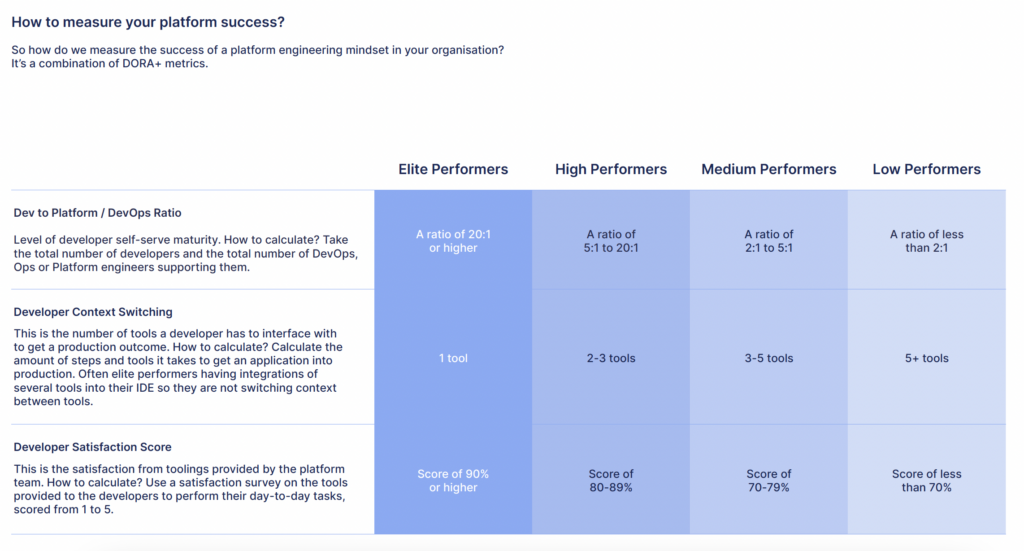 How to measure your platform success?

So how do we measure the success of a platform engineering mindset in your organisation? It's a combination of DORA+ metrics.

| | Elite Performers | High Performers | Medium Performers | Low Performers |
|---|---|---|---|---|
| **Dev to Platform / DevOps Ratio** Level of developer self-serve maturity. How to calculate? Take the total number of developers and the total number of DevOps, Ops or Platform engineers supporting them. | A ratio of 20:1 or higher | A ratio of 5:1 to 20:1 | A ratio of 2:1 to 5:1 | A ratio of less than 2:1 |
| **Developer Context Switching** This is the number of tools a developer has to interface with to get a production outcome. How to calculate? Calculate the amount of steps and tools it takes to get an application into production. Often elite performers having integrations of several tools into their IDE so they are not switching context between tools. | 1 tool | 2-3 tools | 3-5 tools | 5+ tools |
| **Developer Satisfaction Score** This is the satisfaction from toolings provided by the platform team. How to calculate? Use a satisfaction survey on the tools provided to the developers to perform their day-to-day tasks, scored from 1 to 5. | Score of 90% or higher | Score of 80-89% | Score of 70-79% | Score of less than 70% |